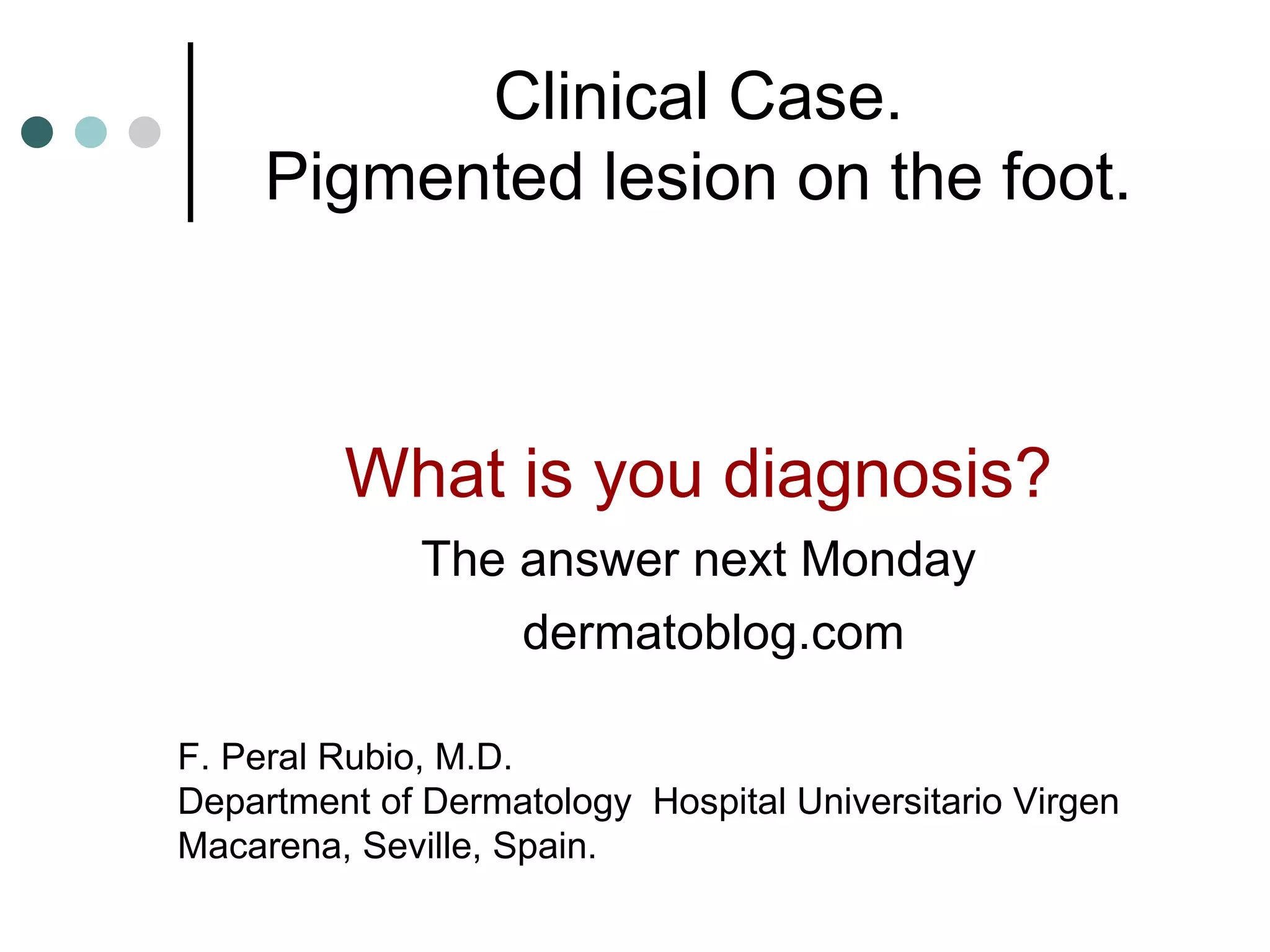 Clinical Case.
Pigmented lesion on the foot.

What is you diagnosis?

The answer next Monday

dermatoblog.com

F. Peral Rubio, M.D.
Department of Dermatology Hospital Universitario Virgen Macarena, Seville, Spain.